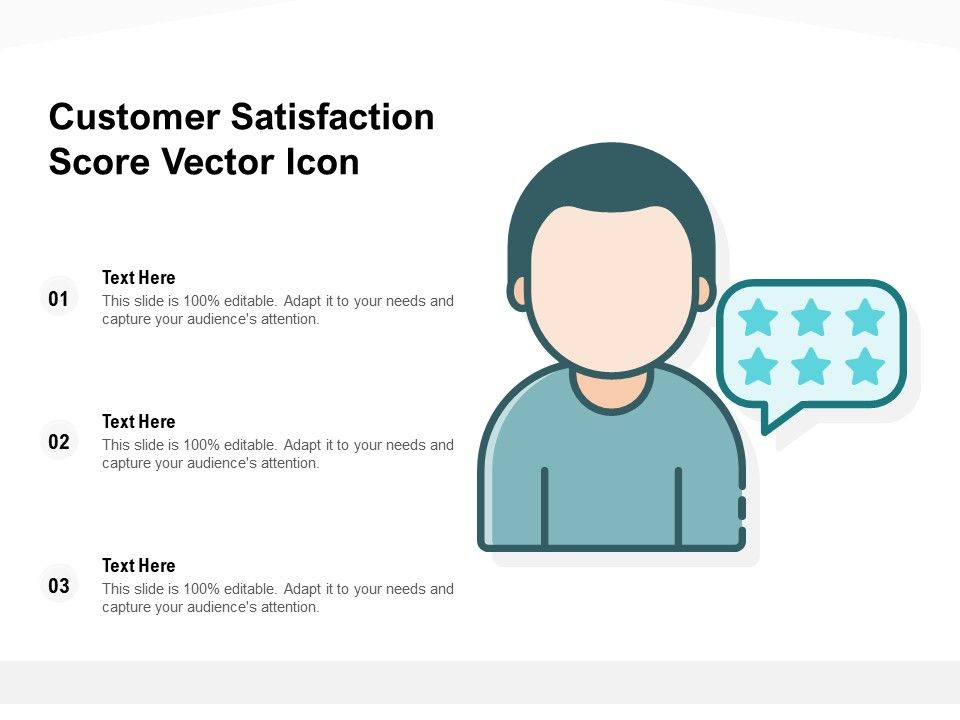 Customer Satisfaction Score Vector Icon

01

Text Here

This slide is 100% editable. Adapt it to your needs and capture your audience's attention.

02

Text Here

This slide is 100% editable. Adapt it to your needs and capture your audience's attention.

03

Text Here

This slide is 100% editable. Adapt it to your needs and capture your audience's attention.